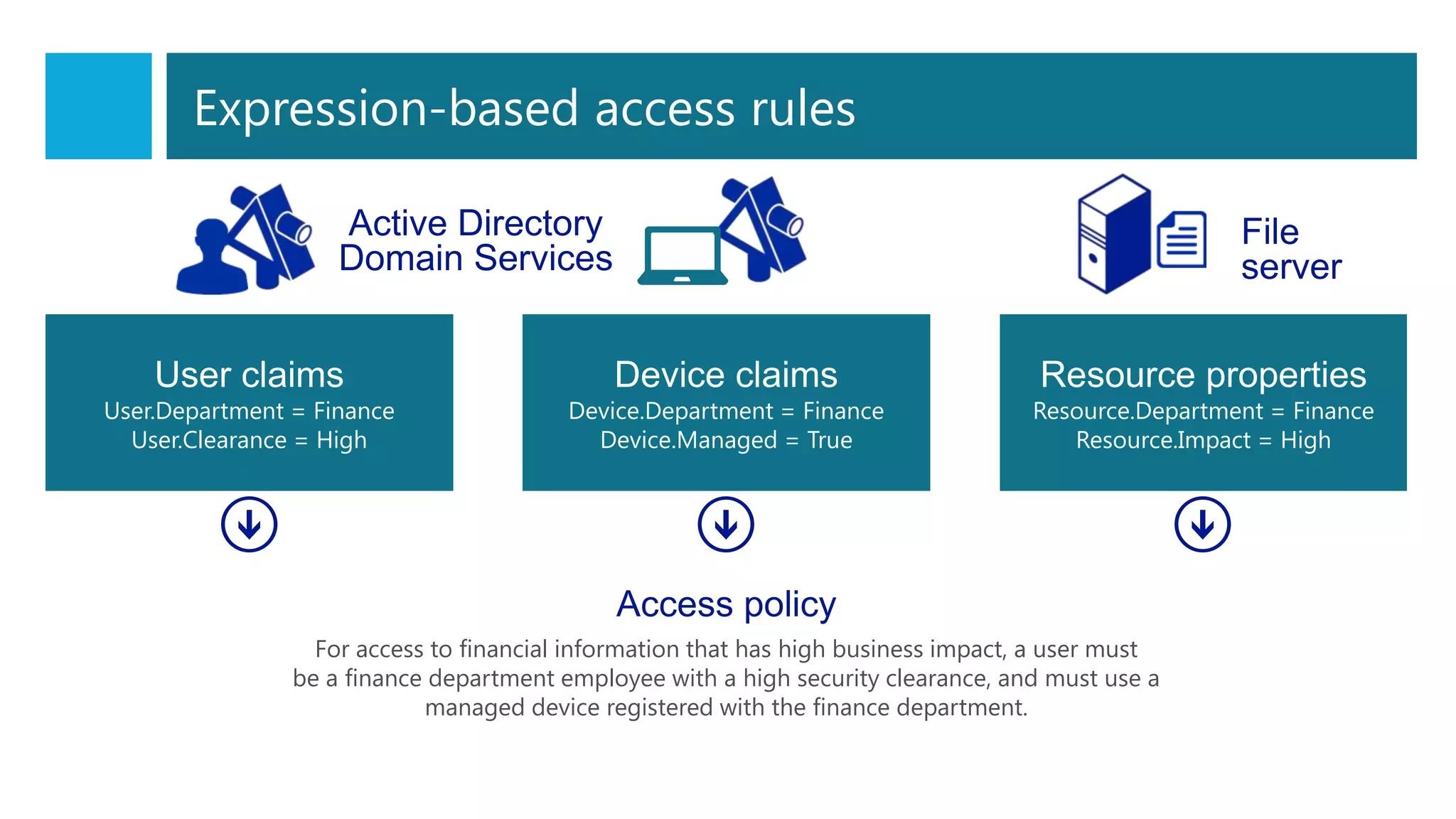 Expression-based access rules

Active Directory Domain Services

File server

User claims
User.Department = Finance
User.Clearance = High

Device claims
Device.Department = Finance
Device.Managed = True

Resource properties
Resource.Department = Finance
Resource.Impact = High

Access policy
For access to financial information that has high business impact, a user must be a finance department employee with a high security clearance, and must use a managed device registered with the finance department.